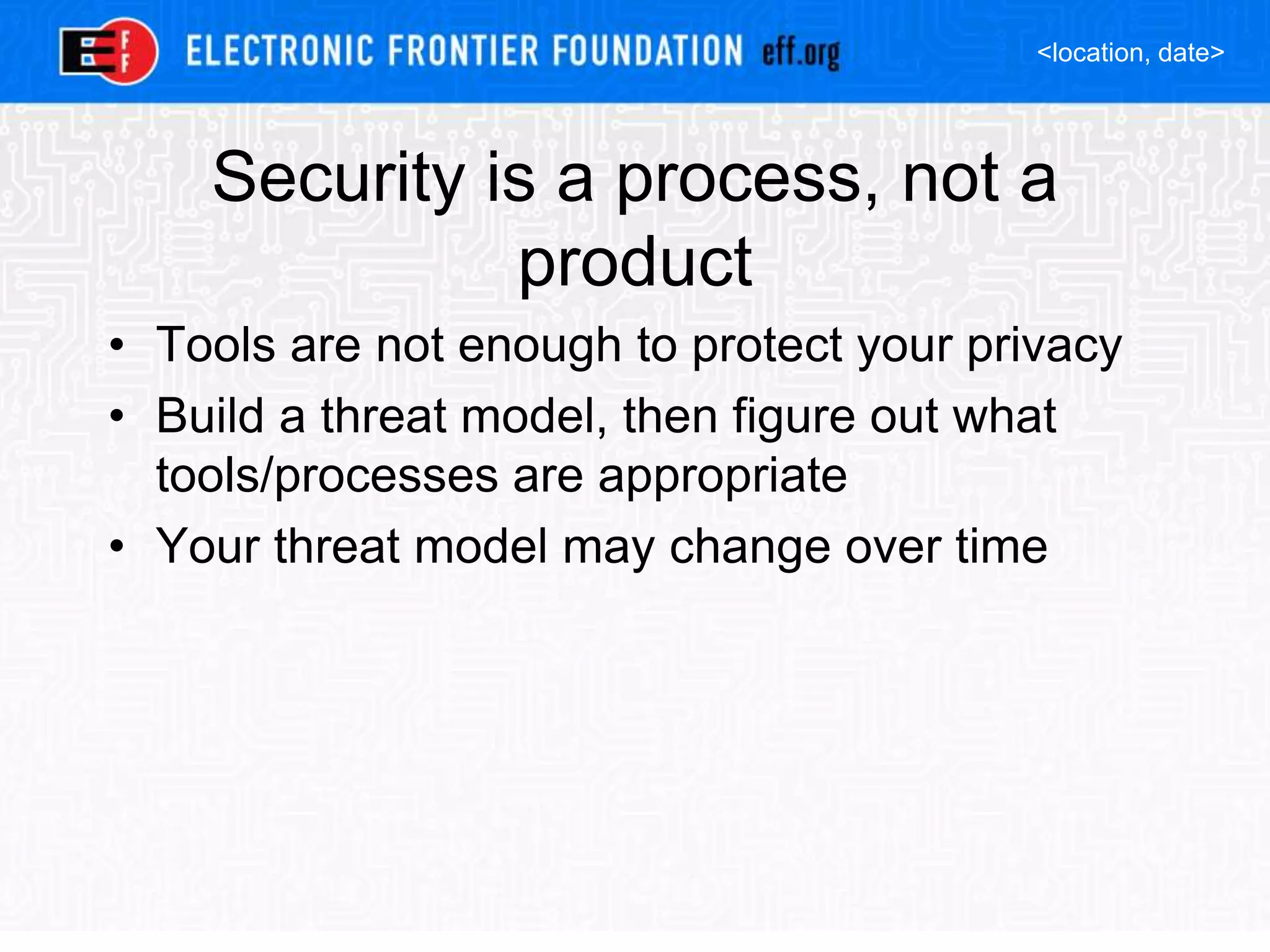 EFF ELECTRONIC FRONTIER FOUNDATION eff.org

<location, date>

Security is a process, not a product

• Tools are not enough to protect your privacy
• Build a threat model, then figure out what tools/processes are appropriate
• Your threat model may change over time